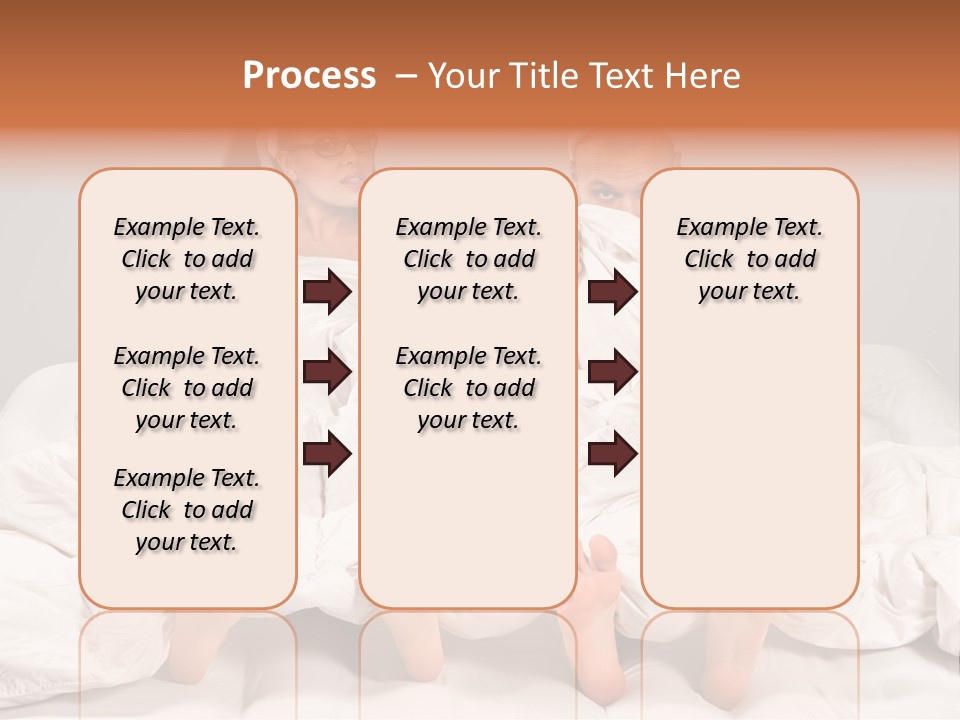 Process – Your Title Text Here

Example Text. Click to add your text.

Example Text. Click to add your text.

Example Text. Click to add your text.

Example Text. Click to add your text.

Example Text. Click to add your text.

Example Text. Click to add your text.